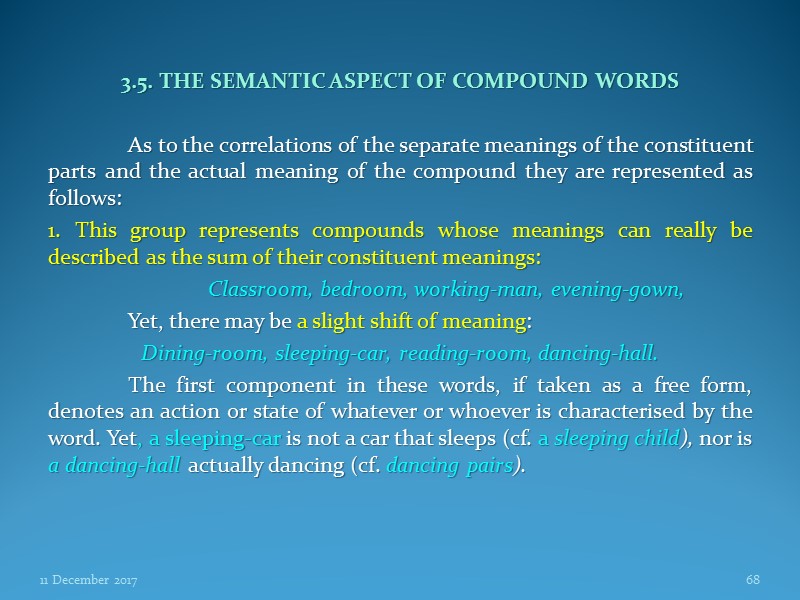 3.5. THE SEMANTIC ASPECT OF COMPOUND WORDS

As to the correlations of the separate meanings of the constituent parts and the actual meaning of the compound they are represented as follows:

1. This group represents compounds whose meanings can really be described as the sum of their constituent meanings:

Classroom, bedroom, working-man, evening-gown,

Yet, there may be a slight shift of meaning:

Dining-room, sleeping-car, reading-room, dancing-hall.

The first component in these words, if taken as a free form, denotes an action or state of whatever or whoever is characterised by the word. Yet, a sleeping-car is not a car that sleeps (cf. a sleeping child), nor is a dancing-hall actually dancing (cf. dancing pairs).

11 December 2017

68